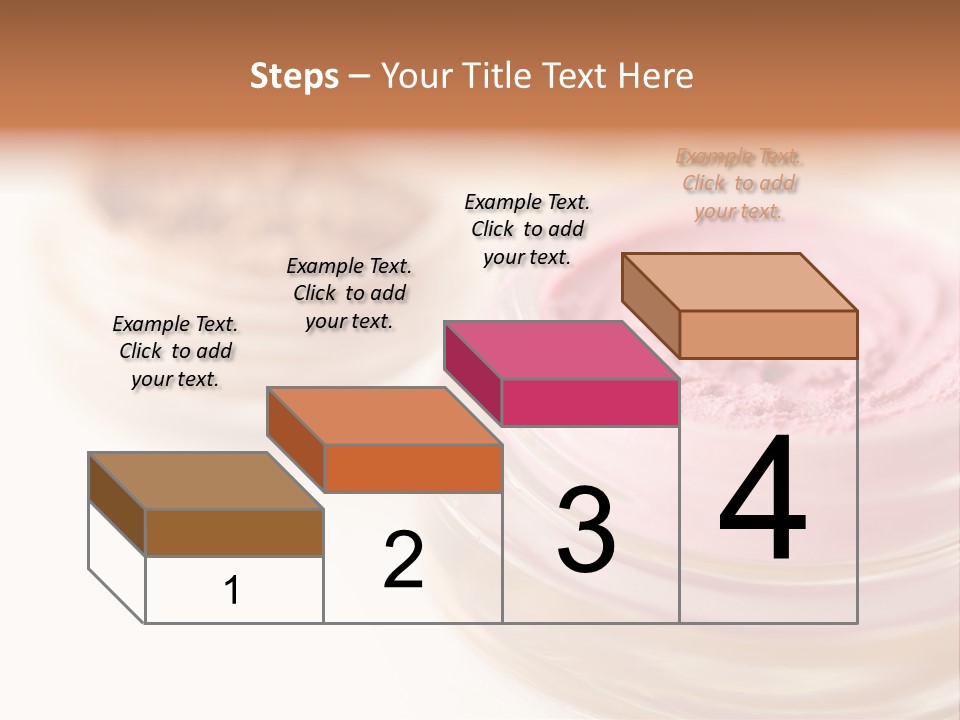 Steps – Your Title Text Here

Example Text. Click to add your text.

Example Text. Click to add your text.

Example Text. Click to add your text.

Example Text. Click to add your text.

1

2

3

4